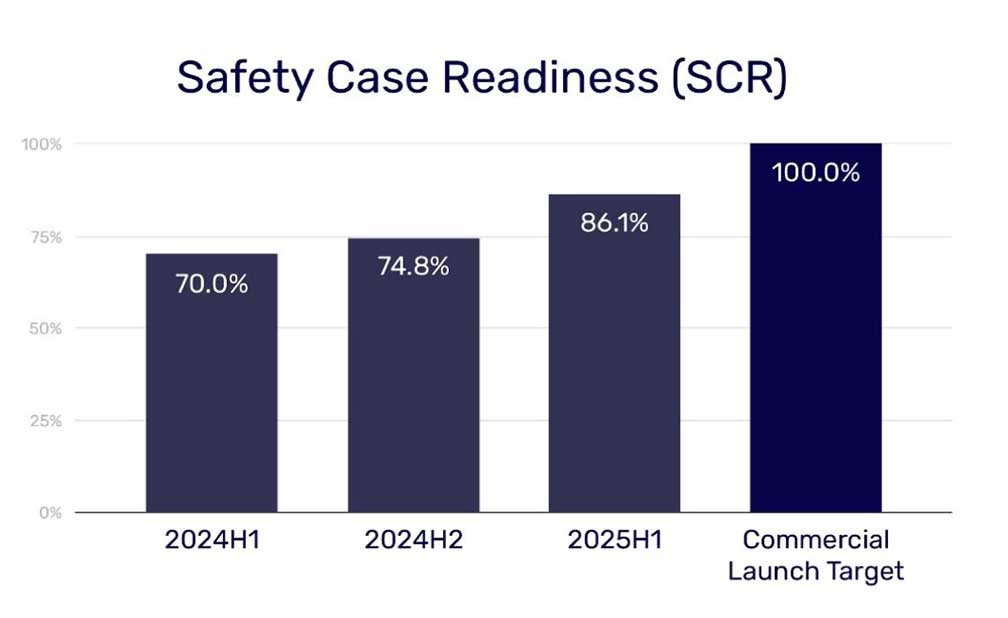 Safety Case Readiness (SCR)

100%
75%
50%
25%
0%

70.0%
74.8%
86.1%
100.0%

2024H1
2024H2
2025H1
Commercial Launch Target